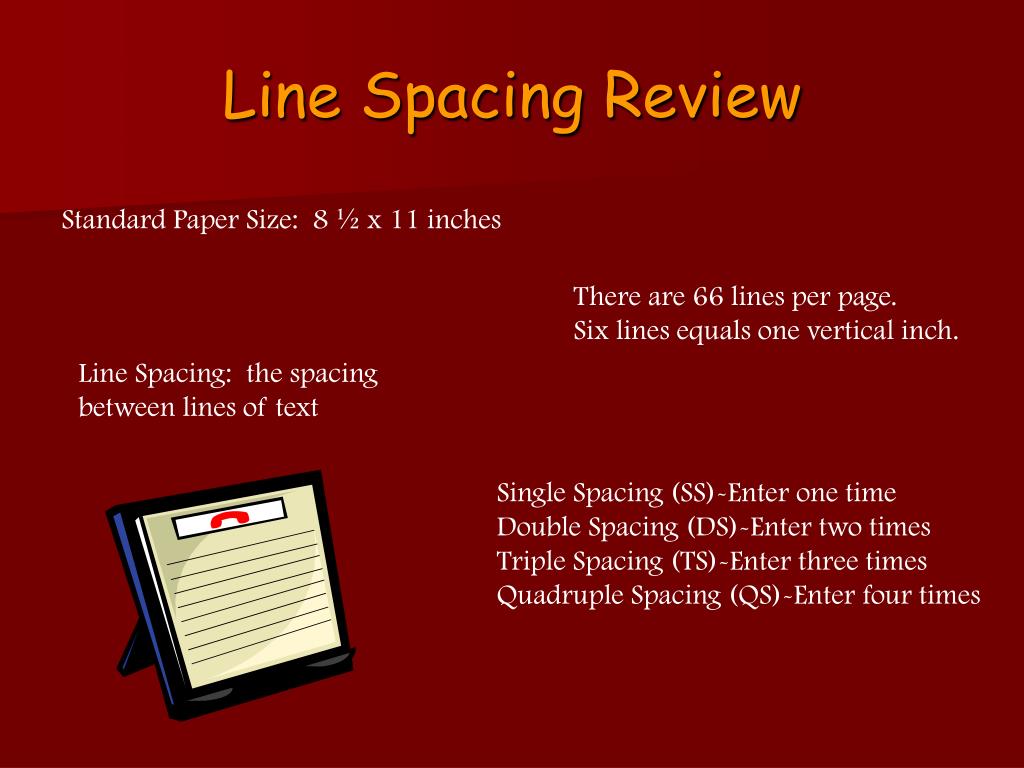 Line Spacing Review

Standard Paper Size: 8 ½ x 11 inches

There are 66 lines per page.
Six lines equals one vertical inch.

Line Spacing: the spacing between lines of text

Single Spacing (SS)-Enter one time
Double Spacing (DS)-Enter two times
Triple Spacing (TS)-Enter three times
Quadruple Spacing (QS)-Enter four times